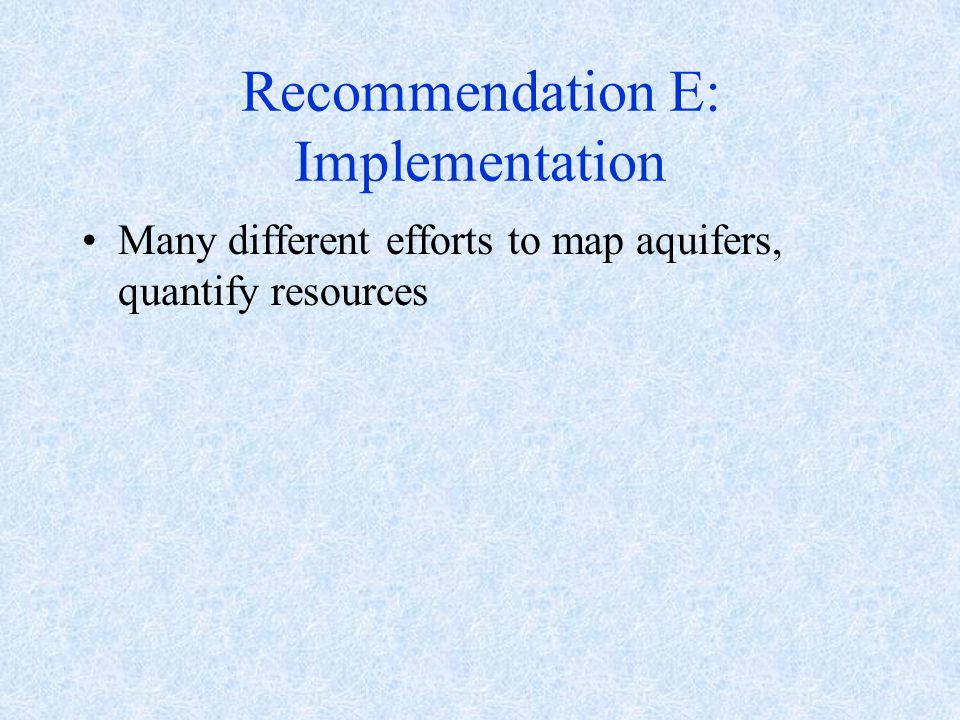 Recommendation E: Implementation

• Many different efforts to map aquifers, quantify resources